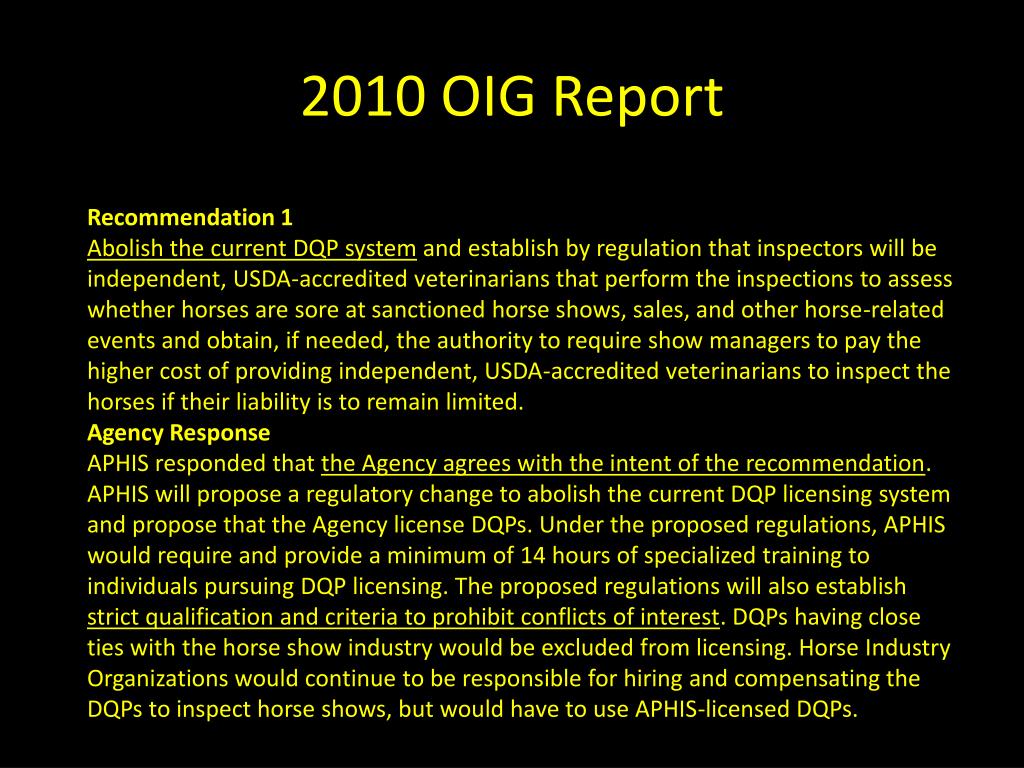 2010 OIG Report

Recommendation 1
Abolish the current DQP system and establish by regulation that inspectors will be independent, USDA-accredited veterinarians that perform the inspections to assess whether horses are sore at sanctioned horse shows, sales, and other horse-related events and obtain, if needed, the authority to require show managers to pay the higher cost of providing independent, USDA-accredited veterinarians to inspect the horses if their liability is to remain limited.
Agency Response
APHIS responded that the Agency agrees with the intent of the recommendation. APHIS will propose a regulatory change to abolish the current DQP licensing system and propose that the Agency license DQPs. Under the proposed regulations, APHIS would require and provide a minimum of 14 hours of specialized training to individuals pursuing DQP licensing. The proposed regulations will also establish strict qualification and criteria to prohibit conflicts of interest. DQPs having close ties with the horse show industry would be excluded from licensing. Horse Industry Organizations would continue to be responsible for hiring and compensating the DQPs to inspect horse shows, but would have to use APHIS-licensed DQPs.